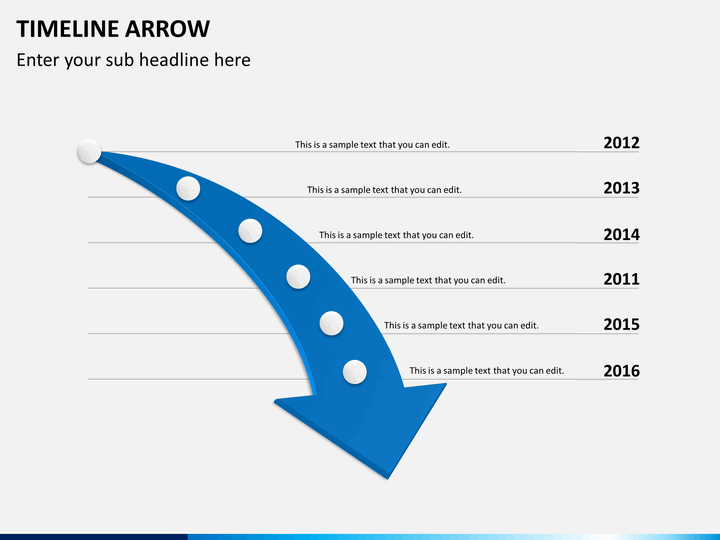 TIMELINE ARROW

Enter your sub headline here

This is a sample text that you can edit. 2012

This is a sample text that you can edit. 2013

This is a sample text that you can edit. 2014

This is a sample text that you can edit. 2011

This is a sample text that you can edit. 2015

This is a sample text that you can edit. 2016